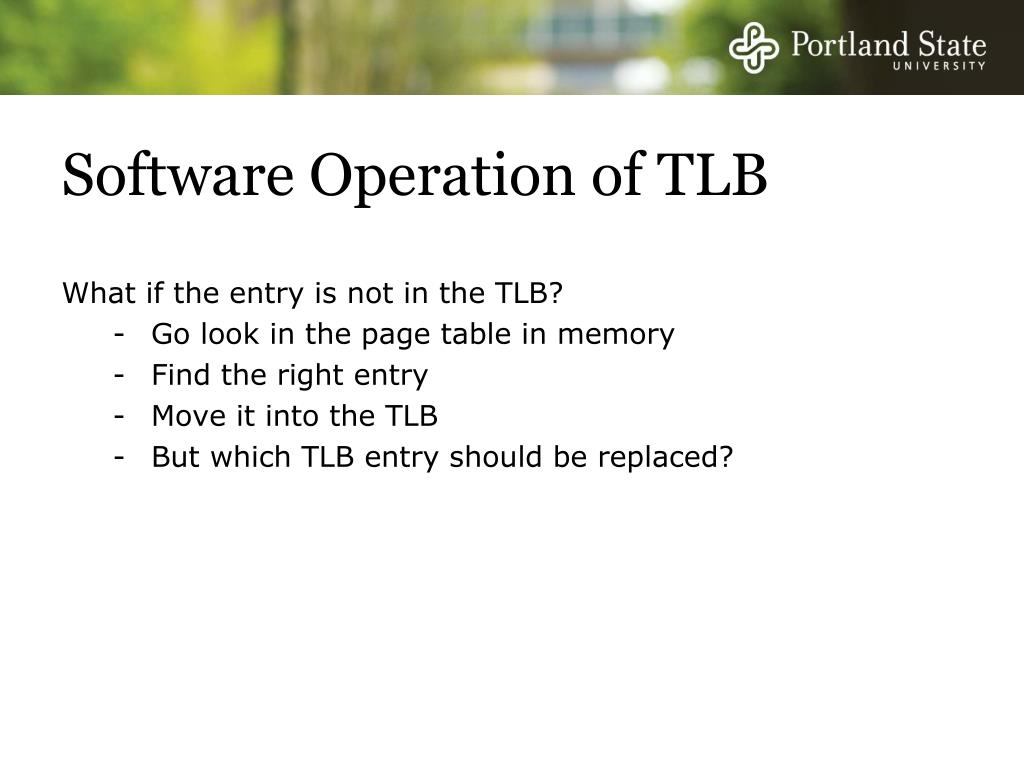 Portland State
UNIVERSITY

Software Operation of TLB

What if the entry is not in the TLB?
- Go look in the page table in memory
- Find the right entry
- Move it into the TLB
- But which TLB entry should be replaced?